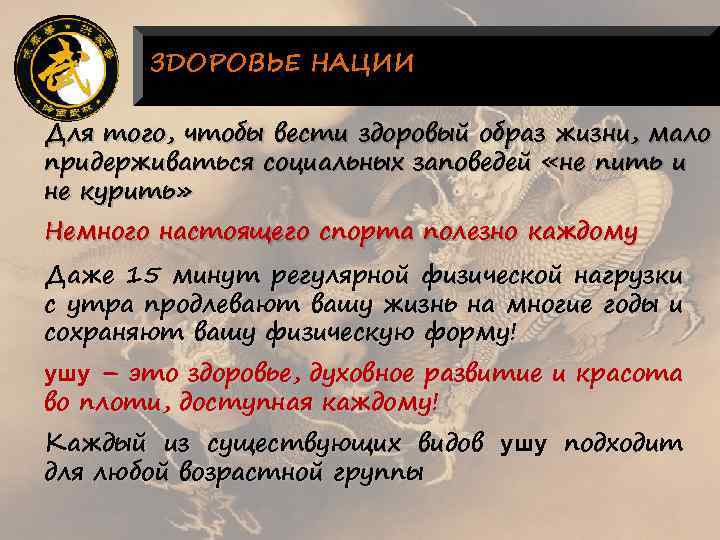 武

ЗДОРОВЬЕ НАЦИИ

Для того, чтобы вести здоровый образ жизни, мало придерживаться социальных заповедей «не пить и не курить»

Немного настоящего спорта полезно каждому

Даже 15 минут регулярной физической нагрузки с утра продлевают вашу жизнь на многие годы и сохраняют вашу физическую форму!

ушу – это здоровье, духовное развитие и красота во плоти, доступная каждому!

Каждый из существующих видов ушу подходит для любой возрастной группы